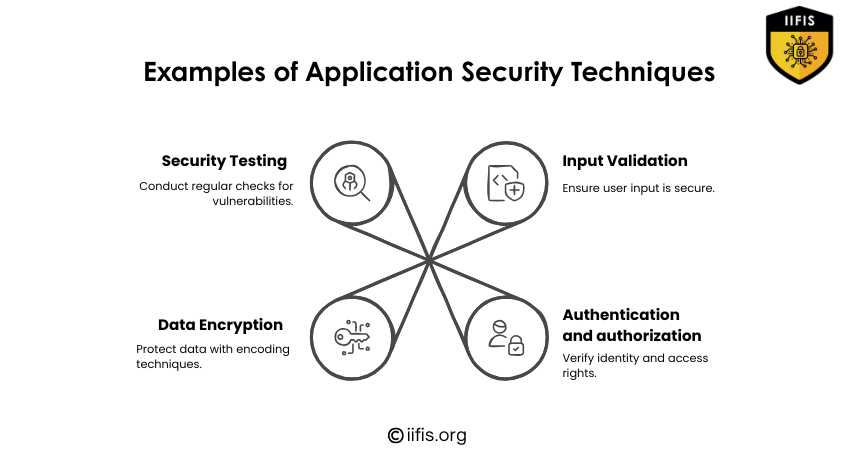 IIFIS

Examples of Application Security Techniques

Security Testing

Conduct regular checks for vulnerabilities.

Input Validation

Ensure user input is secure.

Data Encryption

Protect data with encoding techniques.

Authentication and authorization

Verify identity and access rights.

©iifis.org